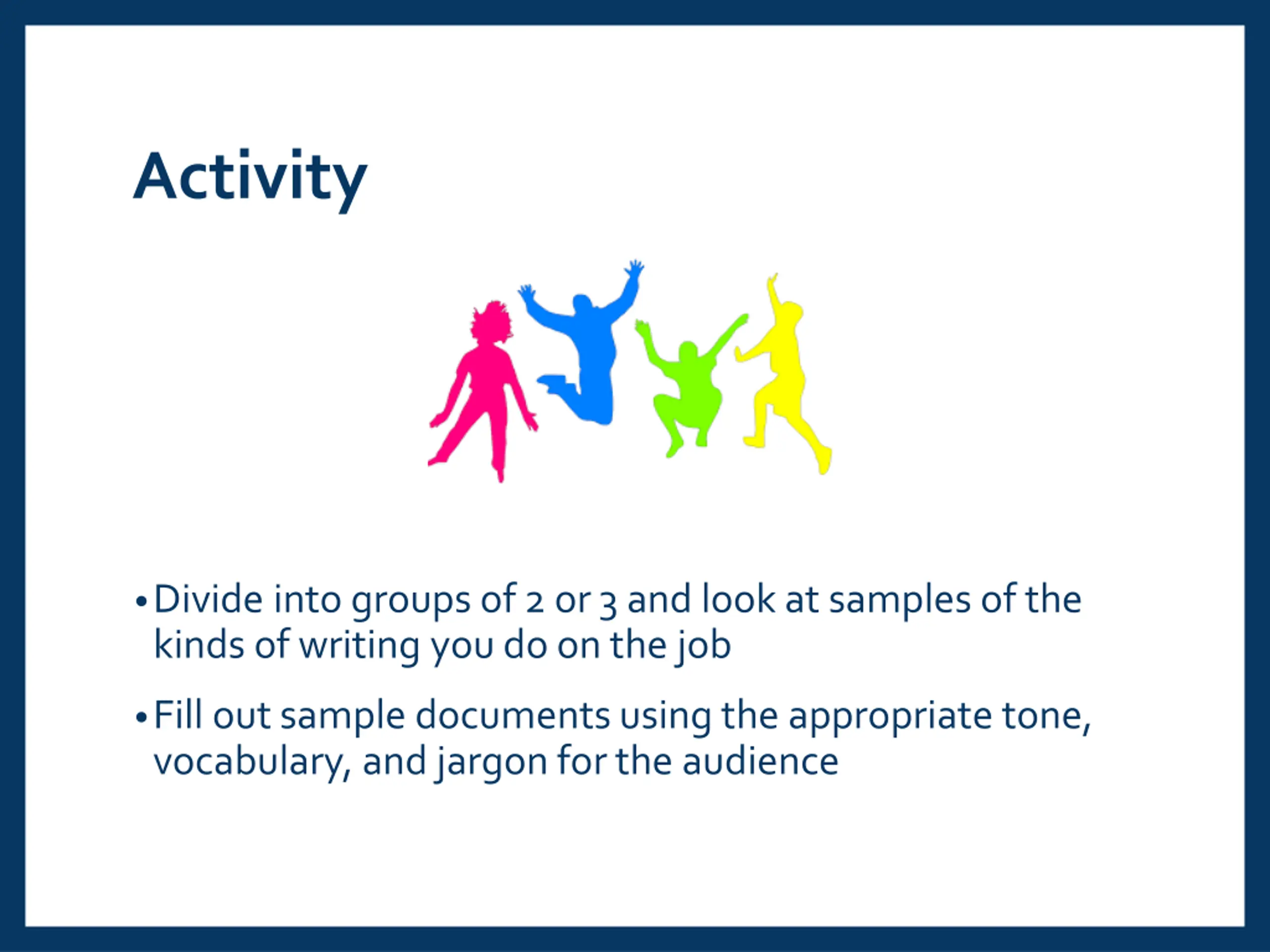 Activity

• Divide into groups of 2 or 3 and look at samples of the kinds of writing you do on the job

• Fill out sample documents using the appropriate tone, vocabulary, and jargon for the audience